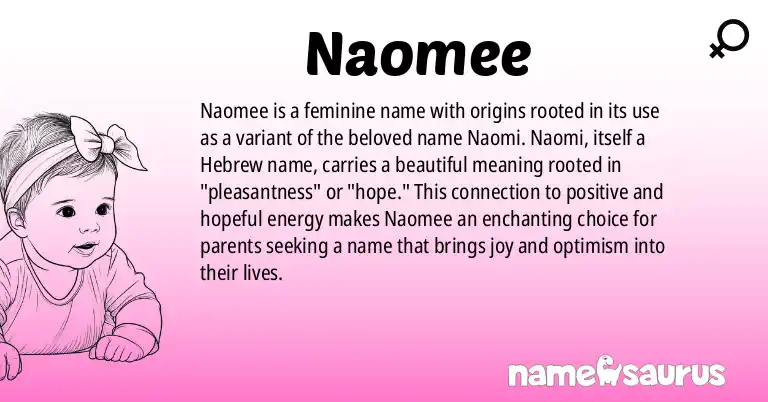 Naomee

Naomee is a feminine name with origins rooted in its use as a variant of the beloved name Naomi. Naomi, itself a Hebrew name, carries a beautiful meaning rooted in "pleasantness" or "hope." This connection to positive and hopeful energy makes Naomee an enchanting choice for parents seeking a name that brings joy and optimism into their lives.

namesaurus